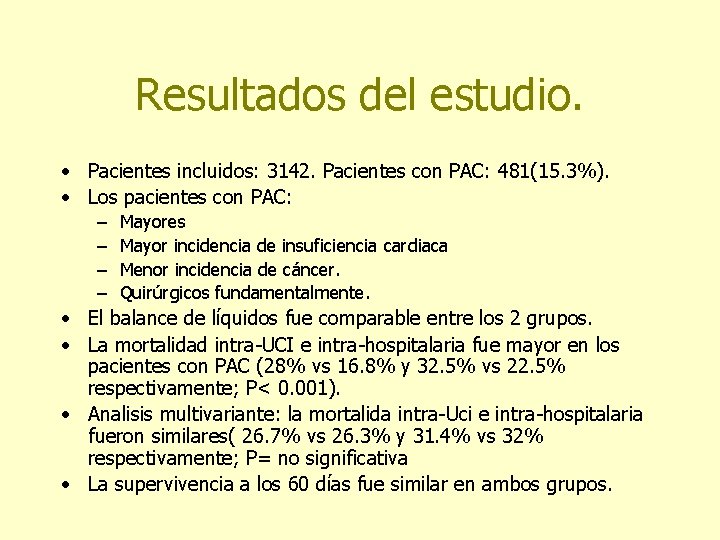 Resultados del estudio.

• Pacientes incluidos: 3142. Pacientes con PAC: 481(15.3%).
• Los pacientes con PAC:
– Mayores
– Mayor incidencia de insuficiencia cardiaca
– Menor incidencia de cáncer.
– Quirúrgicos fundamentalmente.
• El balance de líquidos fue comparable entre los 2 grupos.
• La mortalidad intra-UCI e intra-hospitalaria fue mayor en los pacientes con PAC (28% vs 16.8% y 32.5% vs 22.5% respectivamente; P< 0.001).
• Analisis multivariante: la mortalida intra-Uci e intra-hospitalaria fueron similares( 26.7% vs 26.3% y 31.4% vs 32% respectivamente; P= no significativa
• La supervivencia a los 60 días fue similar en ambos grupos.